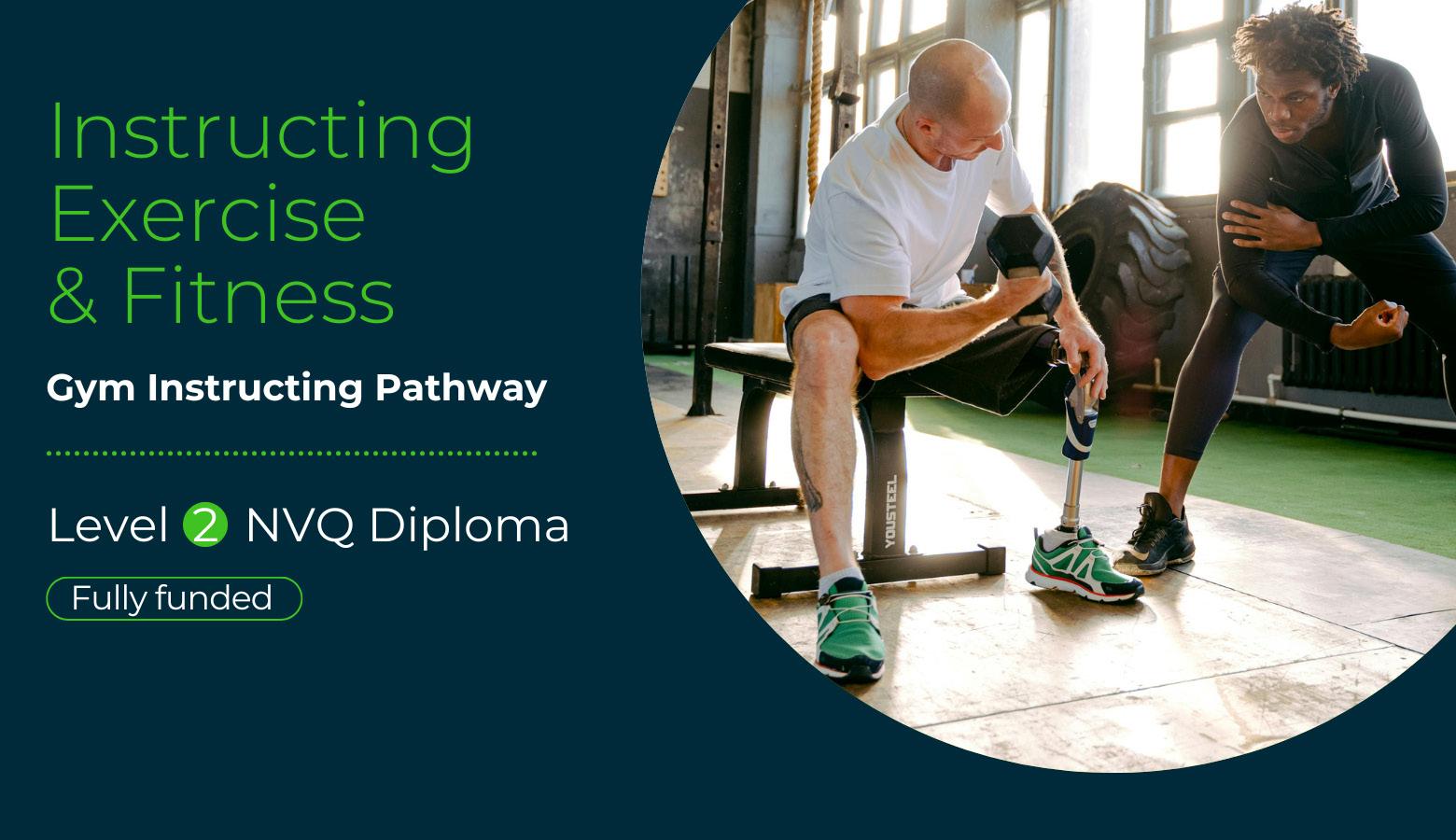 Instructing Exercise & Fitness

Gym Instructing Pathway

Level 2 NVQ Diploma

Fully funded

YOUSTEEL